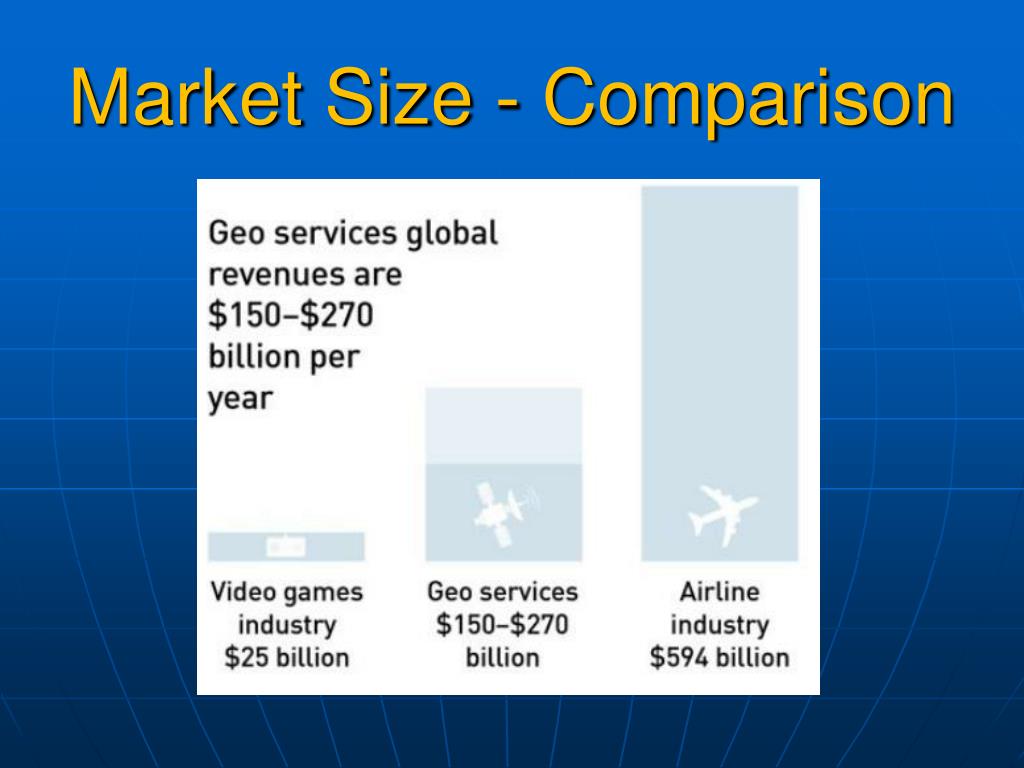 Market Size - Comparison

Geo services global revenues are \$150–\$270 billion per year

Video games industry \$25 billion

Geo services \$150–\$270 billion

Airline industry \$594 billion